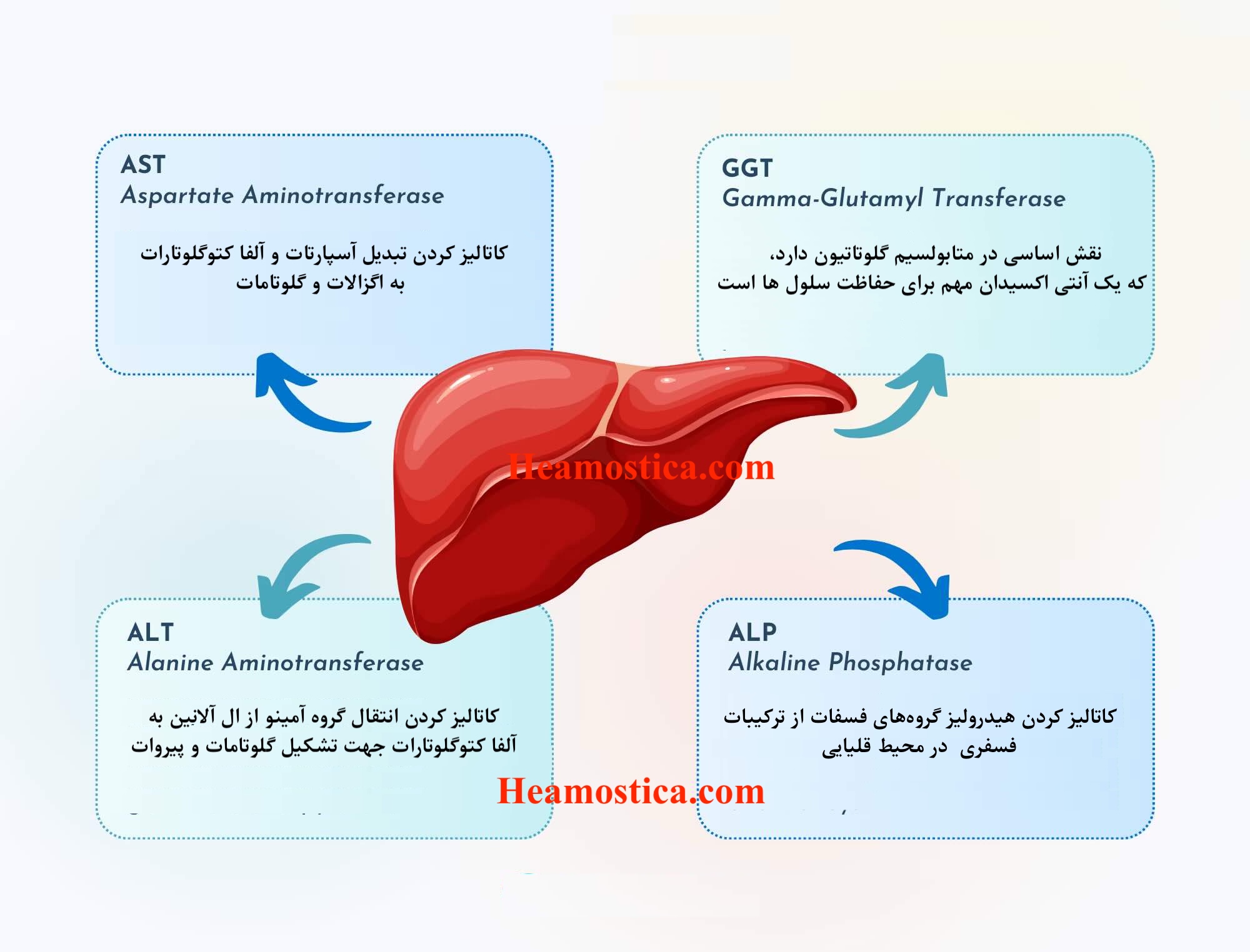 AST
Aspartate Aminotransferase

کاتالیز کردن تبدیل آسپارتات و آلفا کتوگلوتارات به اگزالات و گلوتامات

GGT
Gamma-Glutamyl Transferase

نقش اساسی در متابولسیم گلوتاتیون دارد، که یک آنتی اکسیدان مهم برای حفاظت سلول ها است

Heamostica.com

ALT
Alanine Aminotransferase

کاتالیز کردن انتقال گروه آمینو از ال آلانین به آلفا کتوگلوتارات جهت تشکیل گلوتامات و پیروات

ALP
Alkaline Phosphatase

کاتالیز کردن هیدرولیز گروه‌های فسفات از ترکیبات فسفری در محیط قلیایی

Heamostica.com